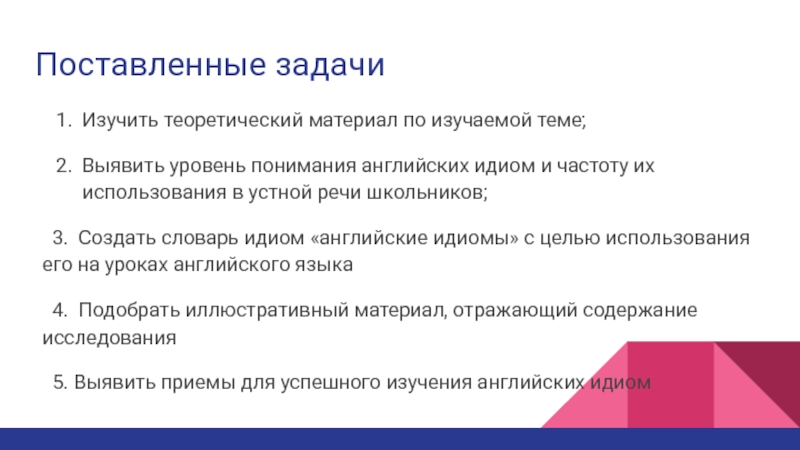 Поставленные задачи

1. Изучить теоретический материал по изучаемой теме;

2. Выявить уровень понимания английских идиом и частоту их использования в устной речи школьников;

3. Создать словарь идиом «английские идиомы» с целью использования его на уроках английского языка

4. Подобрать иллюстративный материал, отражающий содержание исследования

5. Выявить приемы для успешного изучения английских идиом